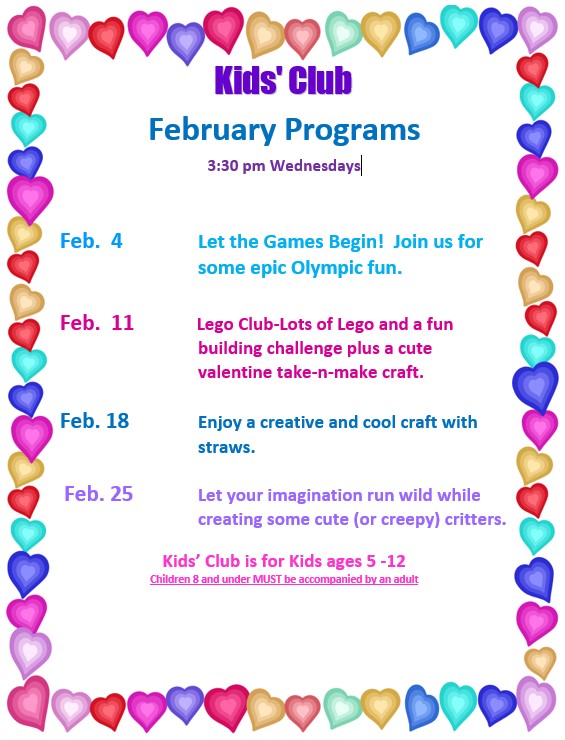 Kids' Club

February Programs

3:30 pm Wednesdays

Feb. 4 Let the Games Begin! Join us for some epic Olympic fun.

Feb. 11 Lego Club-Lots of Lego and a fun building challenge plus a cute valentine take-n-make craft.

Feb. 18 Enjoy a creative and cool craft with straws.

Feb. 25 Let your imagination run wild while creating some cute (or creepy) critters.

Kids' Club is for Kids ages 5 -12

Children 8 and under MUST be accompanied by an adult